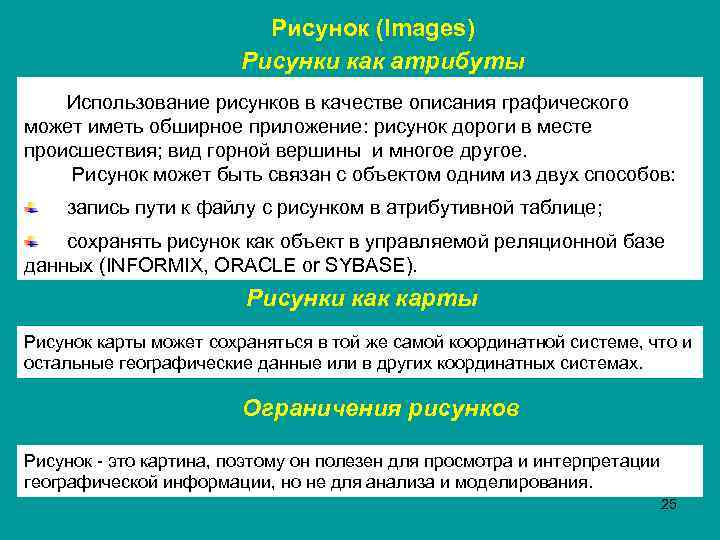 Рисунок (Images)

Рисунки как атрибуты

Использование рисунков в качестве описания графического может иметь обширное приложение: рисунок дороги в месте происшествия; вид горной вершины и многое другое.

Рисунок может быть связан с объектом одним из двух способов:

запись пути к файлу с рисунком в атрибутивной таблице;

сохранять рисунок как объект в управляемой реляционной базе данных (INFORMIX, ORACLE or SYBASE).

Рисунки как карты

Рисунок карты может сохраняться в той же самой координатной системе, что и остальные географические данные или в других координатных системах.

Ограничения рисунков

Рисунок - это картина, поэтому он полезен для просмотра и интерпретации географической информации, но не для анализа и моделирования.

25